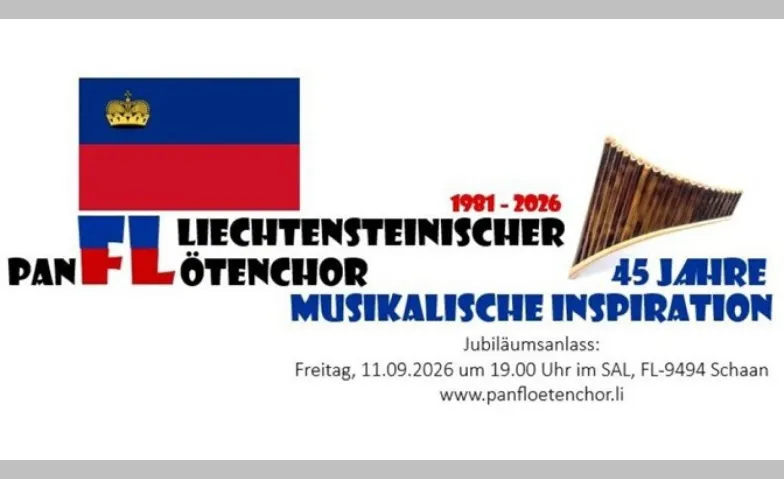 1981 - 2026

LIECHTENSTEINISCHER
PANFLÖTENCHOR

45 JAHRE
MUSIKALISCHE INSPIRATION

Jubiläumsanlass:
Freitag, 11.09.2026 um 19.00 Uhr im SAL, FL-9494 Schaan
www.panfloetenchor.li